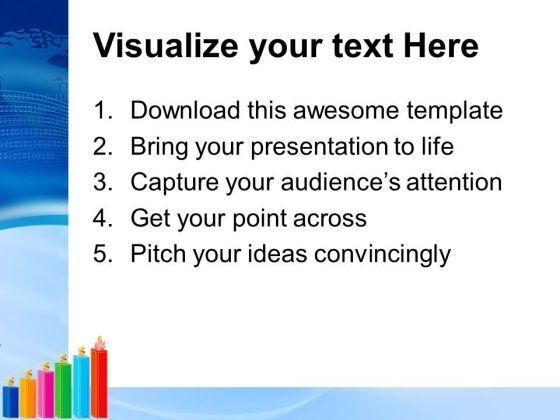 Visualize your text Here

1. Download this awesome template
2. Bring your presentation to life
3. Capture your audience's attention
4. Get your point across
5. Pitch your ideas convincingly